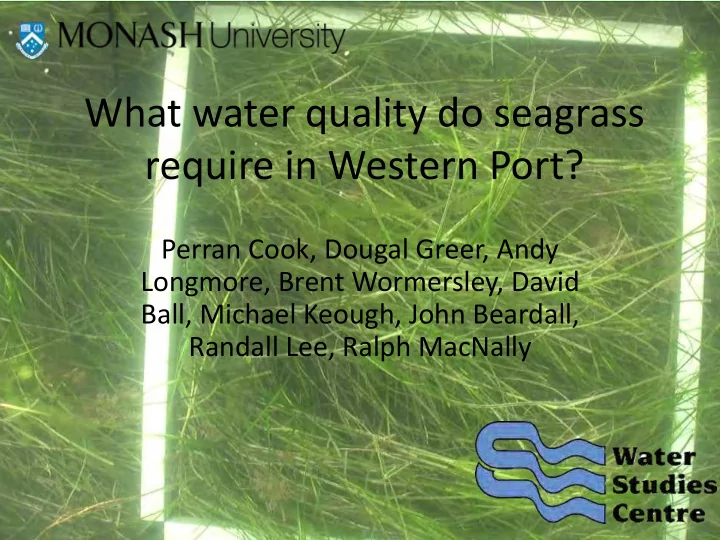 MONASH University

What water quality do seagrass require in Western Port?

Perran Cook, Dougal Greer, Andy Longmore, Brent Wormersley, David Ball, Michael Keough, John Beardall, Randall Lee, Ralph MacNally

Water Studies Centre